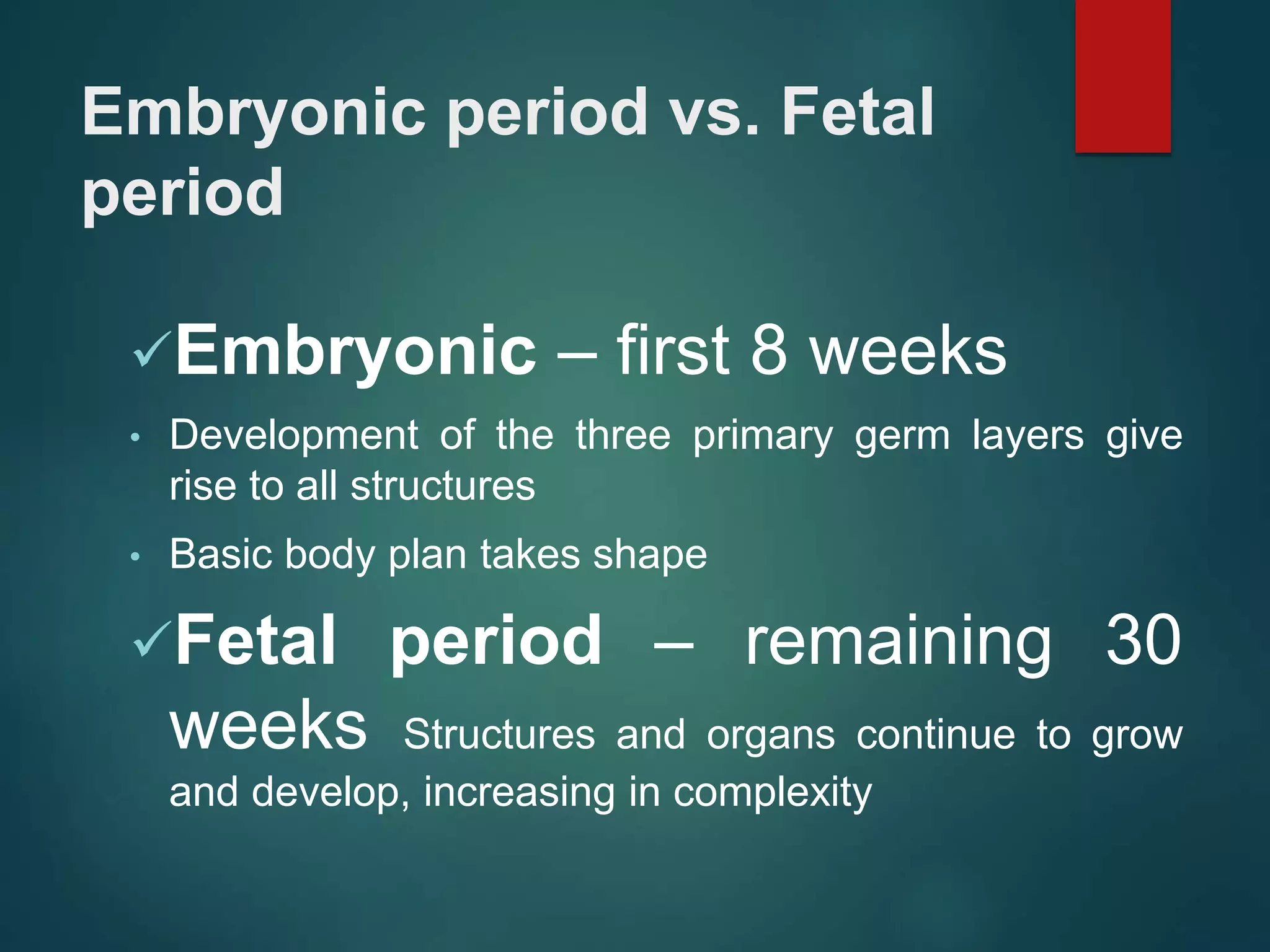 Embryonic period vs. Fetal period

✓Embryonic – first 8 weeks

• Development of the three primary germ layers give rise to all structures

• Basic body plan takes shape

✓Fetal period – remaining 30 weeks Structures and organs continue to grow and develop, increasing in complexity